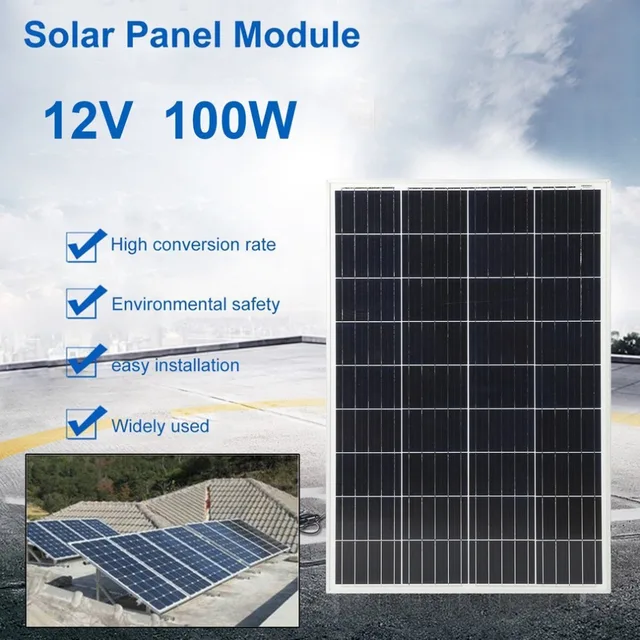 Solar Panel Module

12V 100W

High conversion rate

Environmental safety

easy installation

Widely used